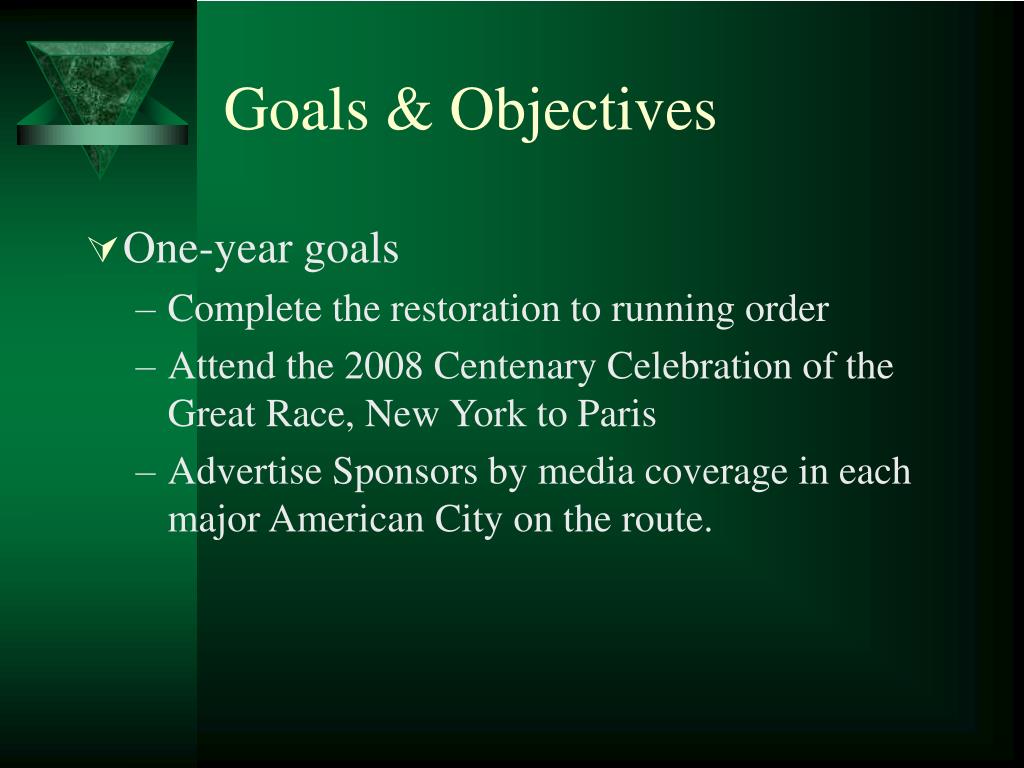 Goals & Objectives

One-year goals

– Complete the restoration to running order

– Attend the 2008 Centenary Celebration of the Great Race, New York to Paris

– Advertise Sponsors by media coverage in each major American City on the route.